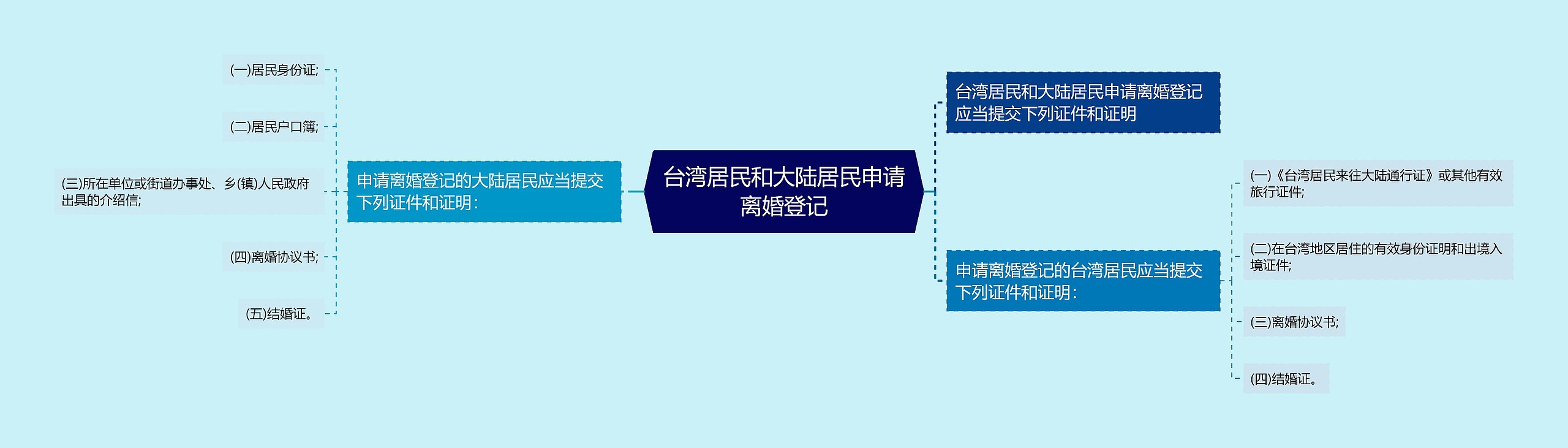 台湾居民和大陆居民申请离婚登记

台湾居民和大陆居民申请离婚登记应当提交下列证件和证明

申请离婚登记的台湾居民应当提交下列证件和证明:

(一)《台湾居民来往大陆通行证》或其他有效旅行证件;

(二)在台湾地区居住的有效身份证明和出境入境证件;

(三)离婚协议书;

(四)结婚证。

申请离婚登记的大陆居民应当提交下列证件和证明:

(一)居民身份证;

(二)居民户口簿;

(三)所在单位或街道办事处、乡(镇)人民政府出具的介绍信;

(四)离婚协议书;

(五)结婚证。